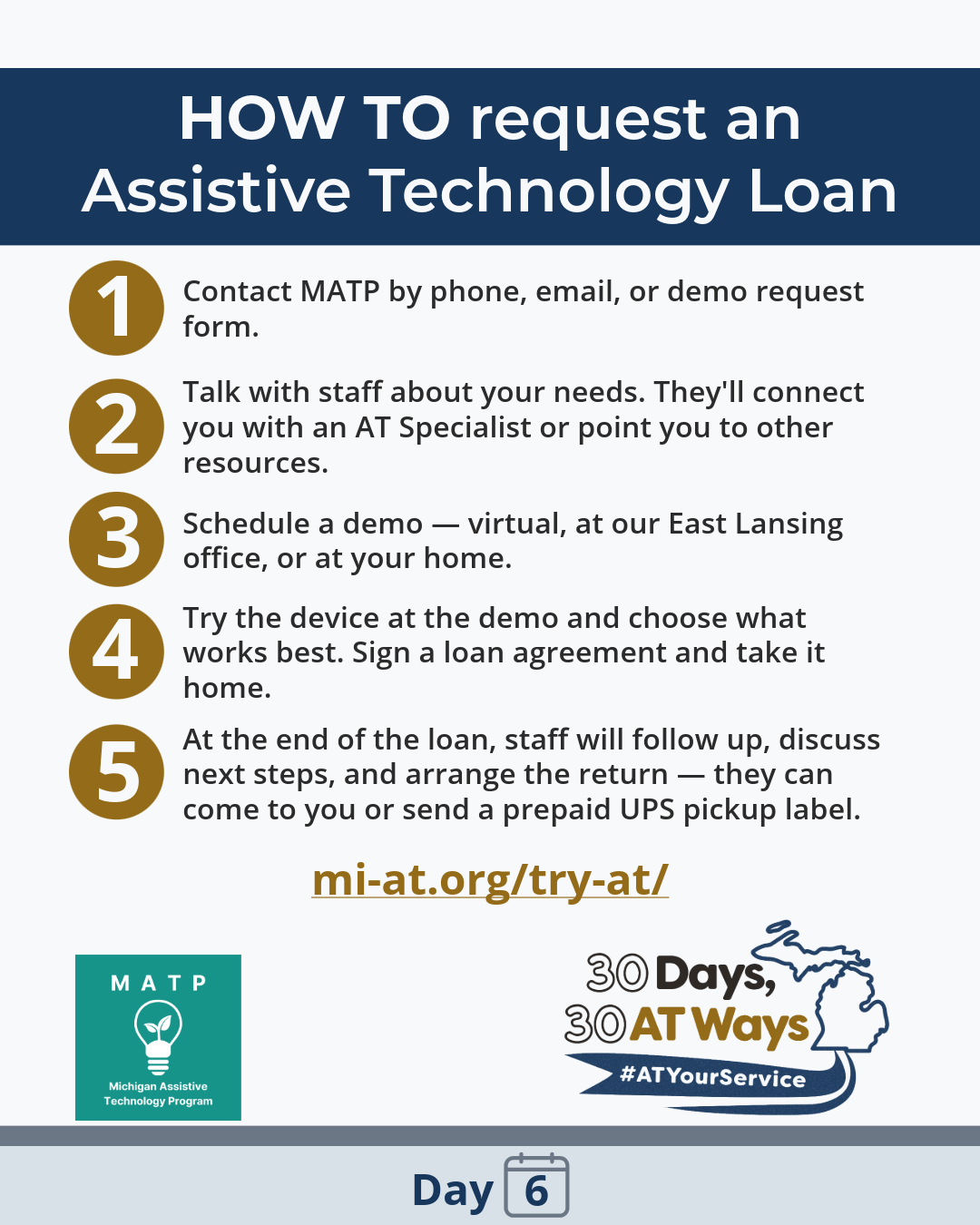 HOW TO request an Assistive Technology Loan

1 Contact MATP by phone, email, or demo request form.

2 Talk with staff about your needs. They'll connect you with an AT Specialist or point you to other resources.

3 Schedule a demo — virtual, at our East Lansing office, or at your home.

4 Try the device at the demo and choose what works best. Sign a loan agreement and take it home.

5 At the end of the loan, staff will follow up, discuss next steps, and arrange the return — they can come to you or send a prepaid UPS pickup label.

mi-at.org/try-at/

MATP
Michigan Assistive Technology Program

30 Days, 30 AT Ways
#ATYourService

Day 6